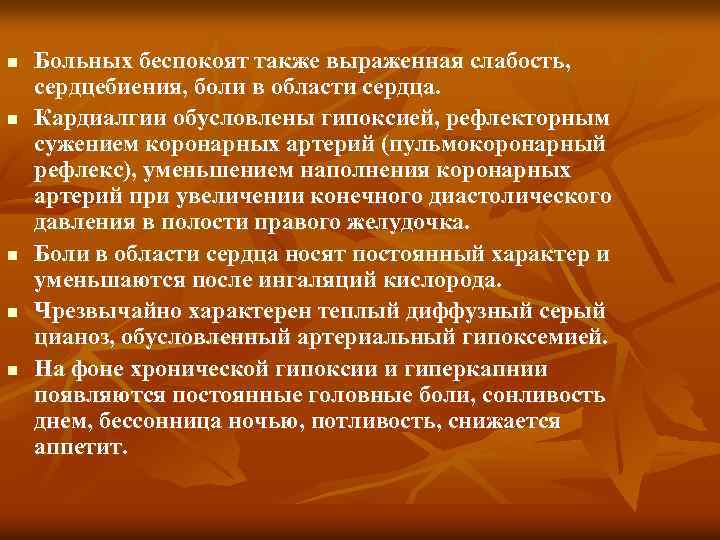 ■ Больных беспокоят также выраженная слабость, сердцебиения, боли в области сердца.

■ Кардиалгии обусловлены гипоксией, рефлекторным сужением коронарных артерий (пульмокоронарный рефлекс), уменьшением наполнения коронарных артерий при увеличении конечного диастолического давления в полости правого желудочка.

■ Боли в области сердца носят постоянный характер и уменьшаются после ингаляций кислорода.

■ Чрезвычайно характерен теплый диффузный серый цианоз, обусловленный артериальный гипоксемией.

■ На фоне хронической гипоксии и гиперкапнии появляются постоянные головные боли, сонливость днем, бессонница ночью, потливость, снижается аппетит.